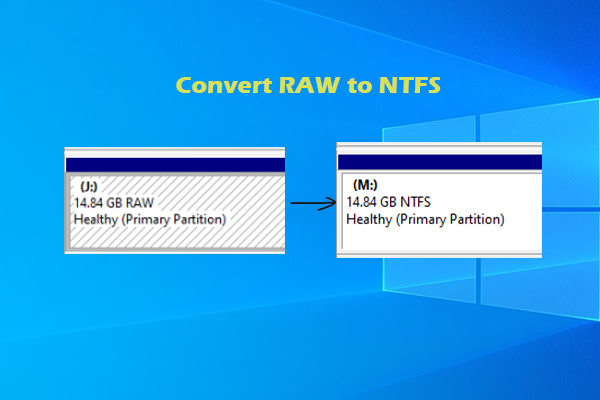 Convert RAW to NTFS

(J:)
14.84 GB RAW
Healthy (Primary Partition)

(M:)
14.84 GB NTFS
Healthy (Primary Partition)